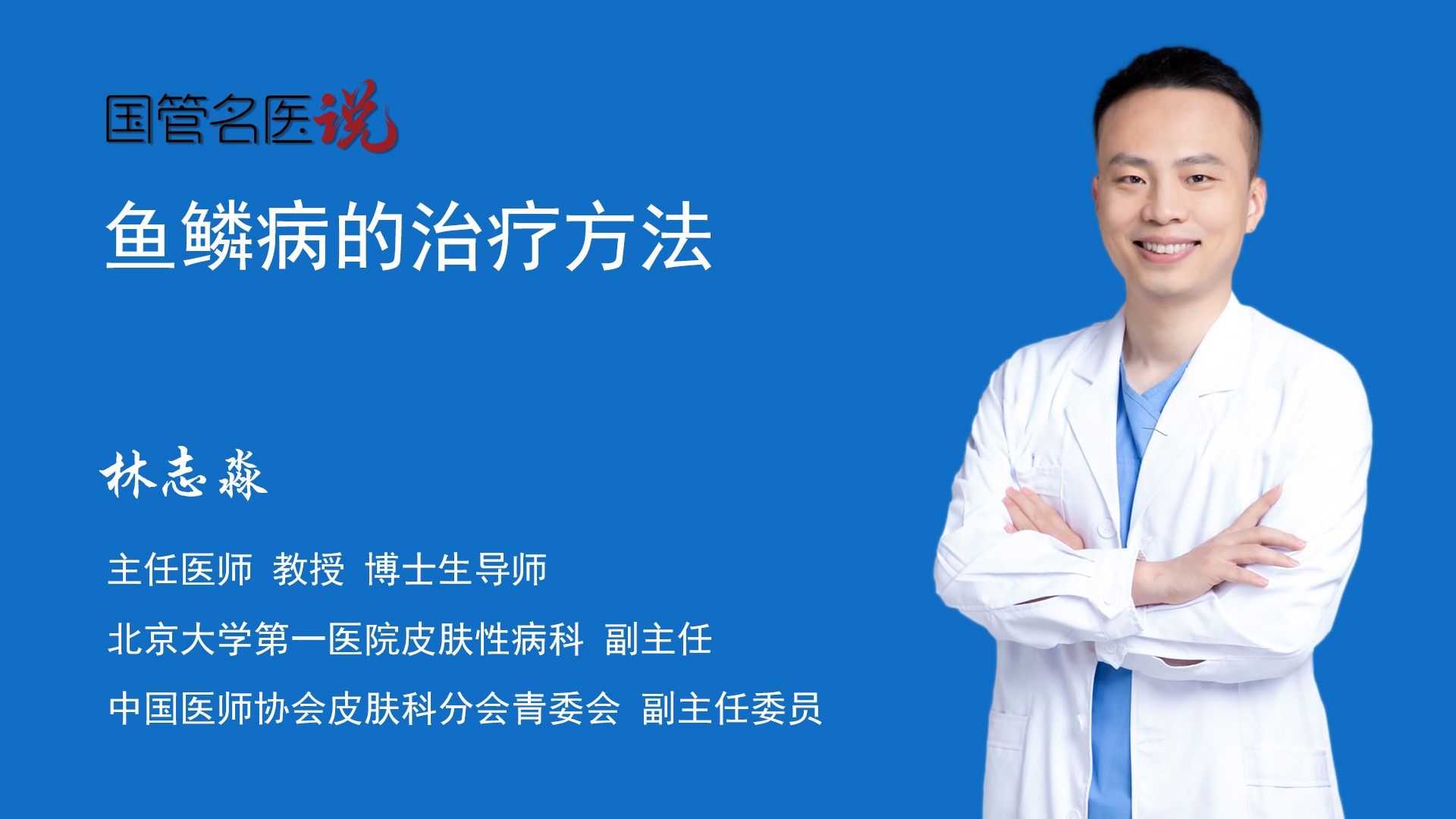 国管名医说

鱼鳞病的治疗方法

林志淼

主任医师 教授 博士生导师

北京大学第一医院皮肤性病科 副主任

中国医师协会皮肤科分会青委会 副主任委员